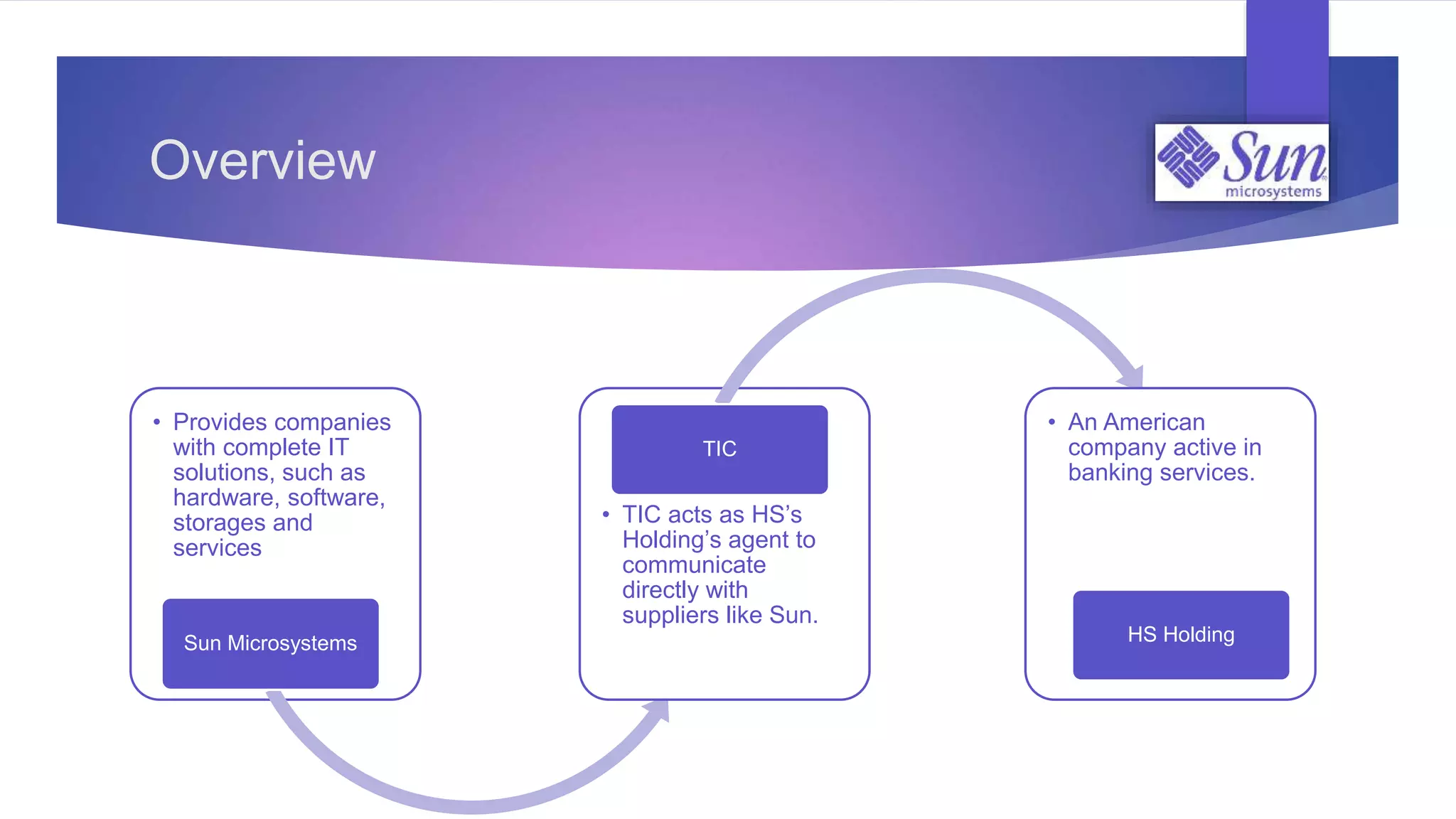 Overview

Sun microsystems

• Provides companies with complete IT solutions, such as hardware, software, storages and services

Sun Microsystems

TIC

• TIC acts as HS's Holding's agent to communicate directly with suppliers like Sun.

• An American company active in banking services.

HS Holding